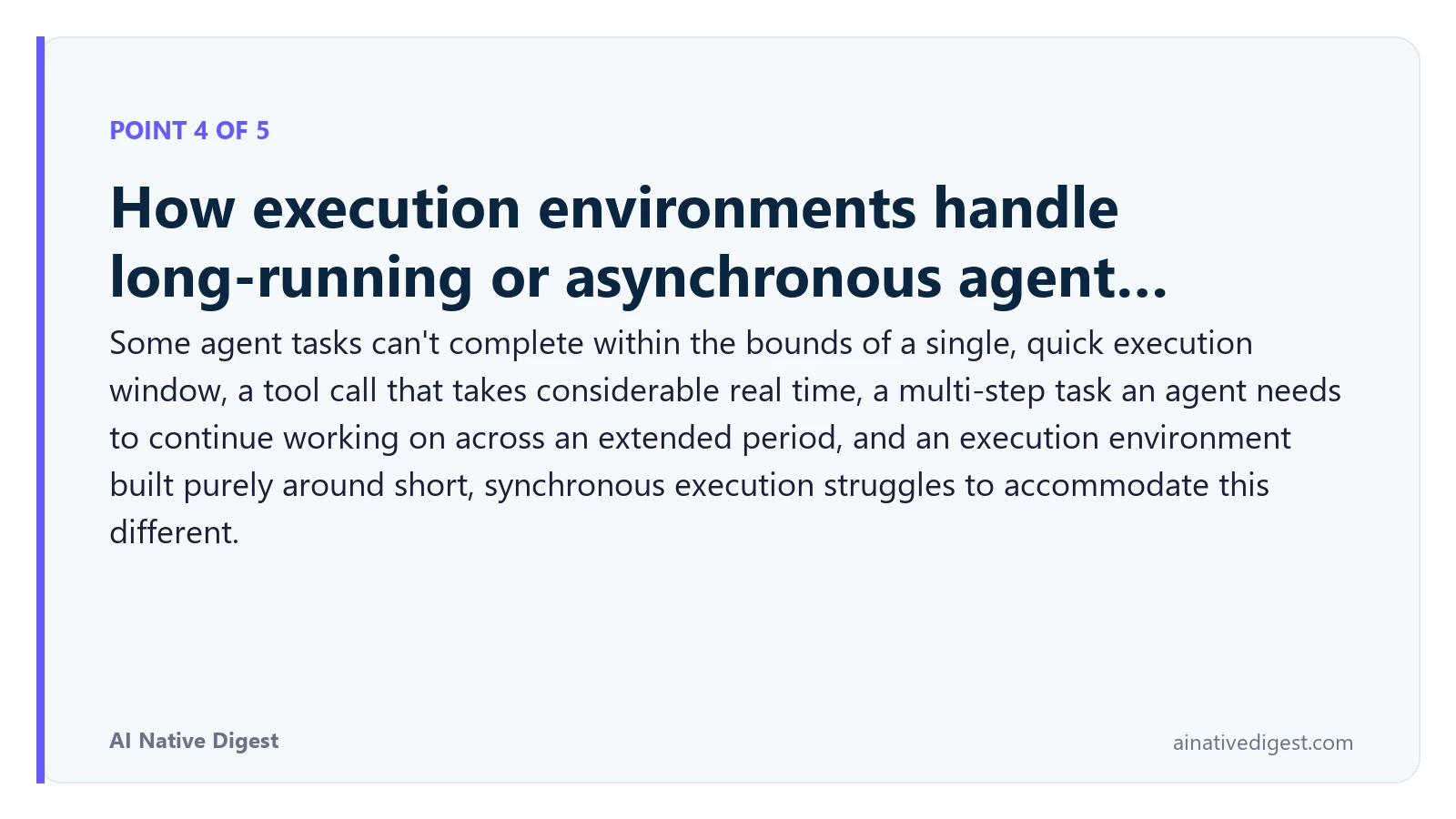 POINT 4 OF 5

How execution environments handle long-running or asynchronous agent...

Some agent tasks can't complete within the bounds of a single, quick execution window, a tool call that takes considerable real time, a multi-step task an agent needs to continue working on across an extended period, and an execution environment built purely around short, synchronous execution struggles to accommodate this different.

AI Native Digest

ainativedigest.com